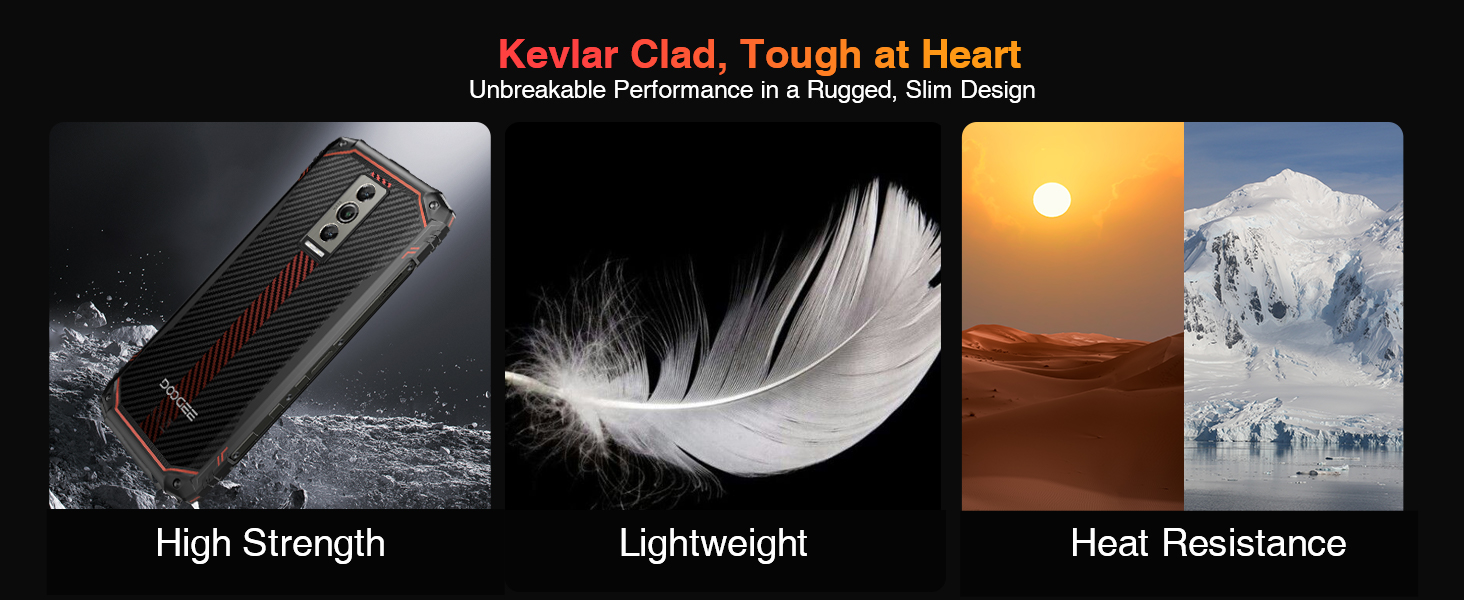 Kevlar Clad, Tough at Heart
Unbreakable Performance in a Rugged, Slim Design

DOOGEE

High Strength

Lightweight

Heat Resistance